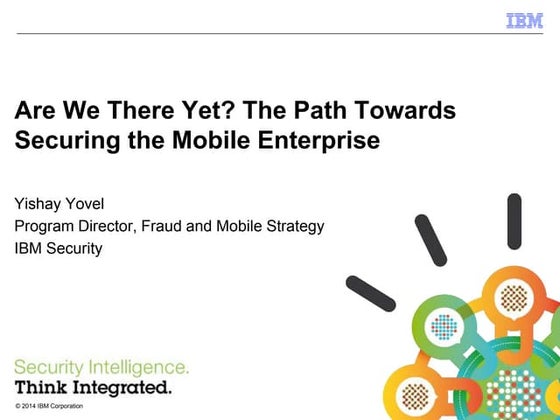 IBM

Are We There Yet? The Path Towards Securing the Mobile Enterprise

Yishay Yovel
Program Director, Fraud and Mobile Strategy
IBM Security

Security Intelligence.
Think Integrated.

© 2014 IBM Corporation